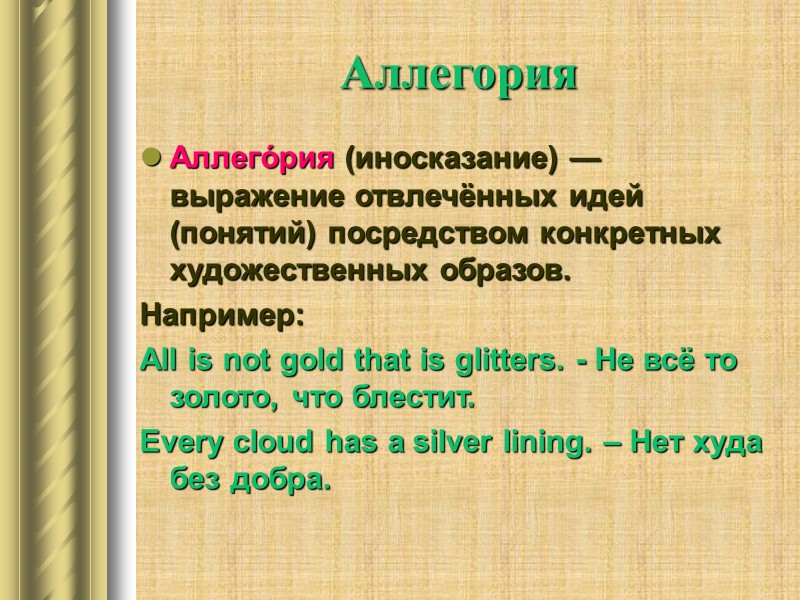 Аллегория

Аллего́рия (иносказание) — выражение отвлечённых идей (понятий) посредством конкретных художественных образов.

Например:

All is not gold that is glitters. - Не всё то золото, что блестит.

Every cloud has a silver lining. – Нет худа без добра.